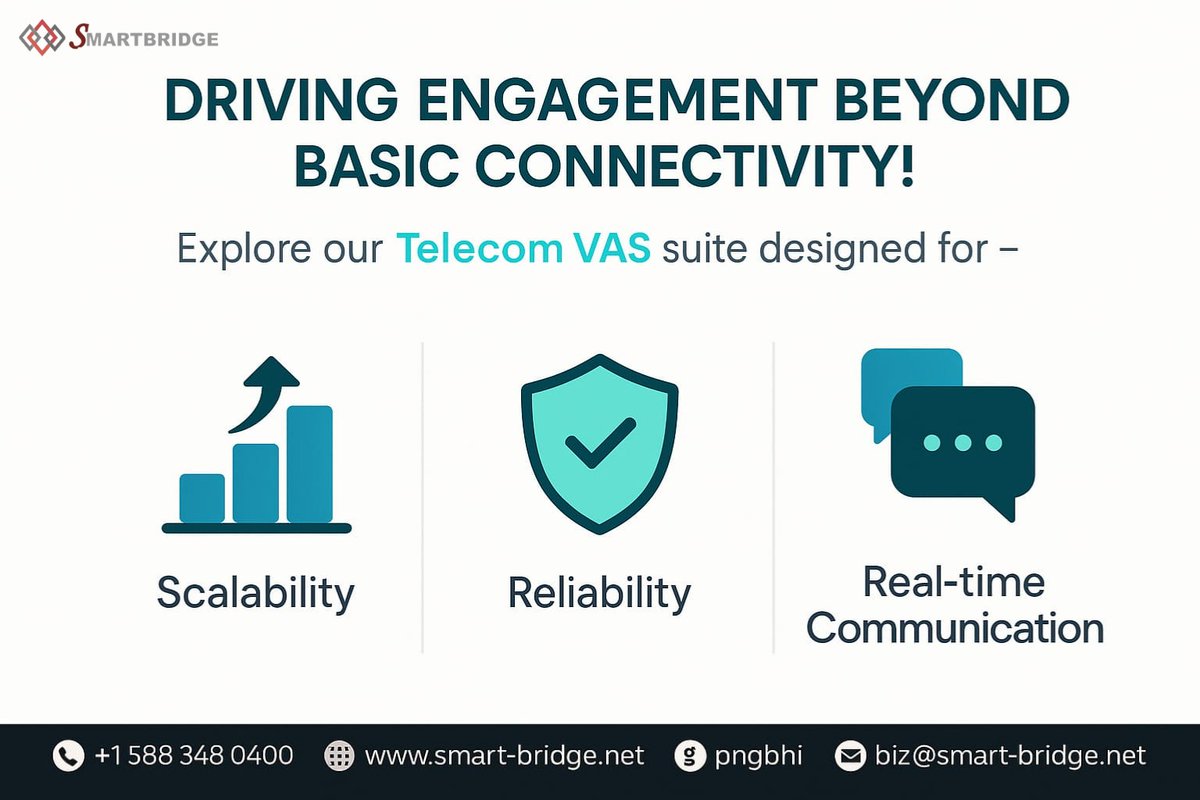 SMARTBRIDGE

DRIVING ENGAGEMENT BEYOND BASIC CONNECTIVITY!

Explore our Telecom VAS suite designed for –

Scalability

Reliability

Real-time Communication

+1 588 348 0400 www.smart-bridge.net pngbhi biz@smart-bridge.net